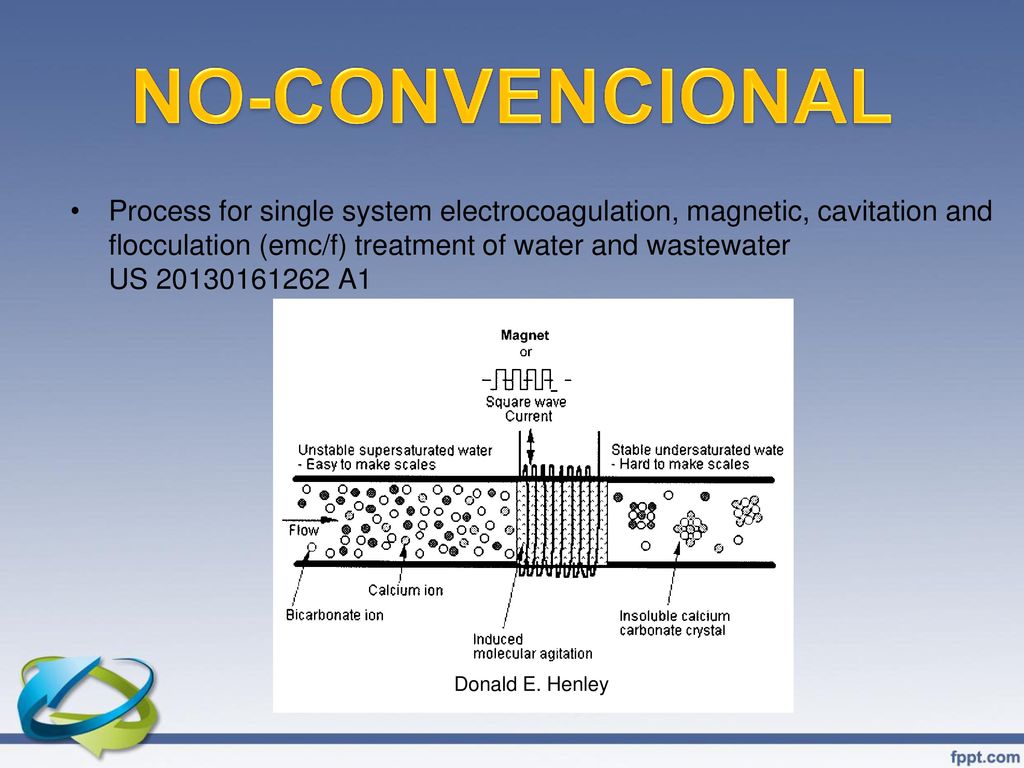 NO-CONVENCIONAL

• Process for single system electrocoagulation, magnetic, cavitation and flocculation (emc/f) treatment of water and wastewater
US 20130161262 A1

Magnet
or
Square wave
Current

Unstable supersaturated water
- Easy to make scales

Stable undersaturated wate
- Hard to make scales

Flow

Calcium ion

Bicarbonate ion

Induced
molecular agitation

Insoluble calcium
carbonate crystal

Donald E. Henley

fppt.com